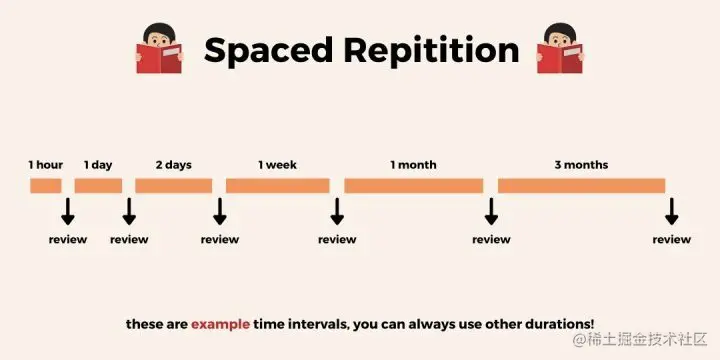 Spaced Repitition

1 hour
1 day
2 days
1 week
1 month
3 months

review
review
review
review
review
review

these are example time intervals, you can always use other durations!

@稀土掘金技术社区